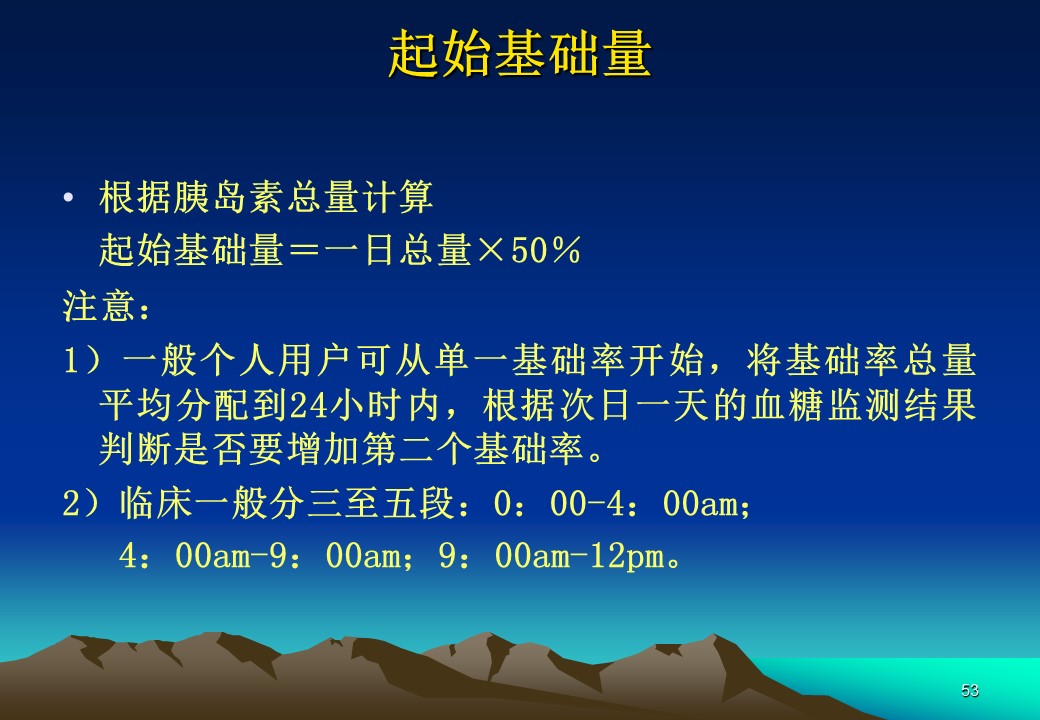 起始基础量

• 根据胰岛素总量计算
起始基础量＝一日总量×50％

注意：

1）一般个人用户可从单一基础率开始，将基础率总量平均分配到24小时内，根据次日一天的血糖监测结果判断是否要增加第二个基础率。

2）临床一般分三至五段：0：00-4：00am；
4：00am-9：00am；9：00am-12pm。

53